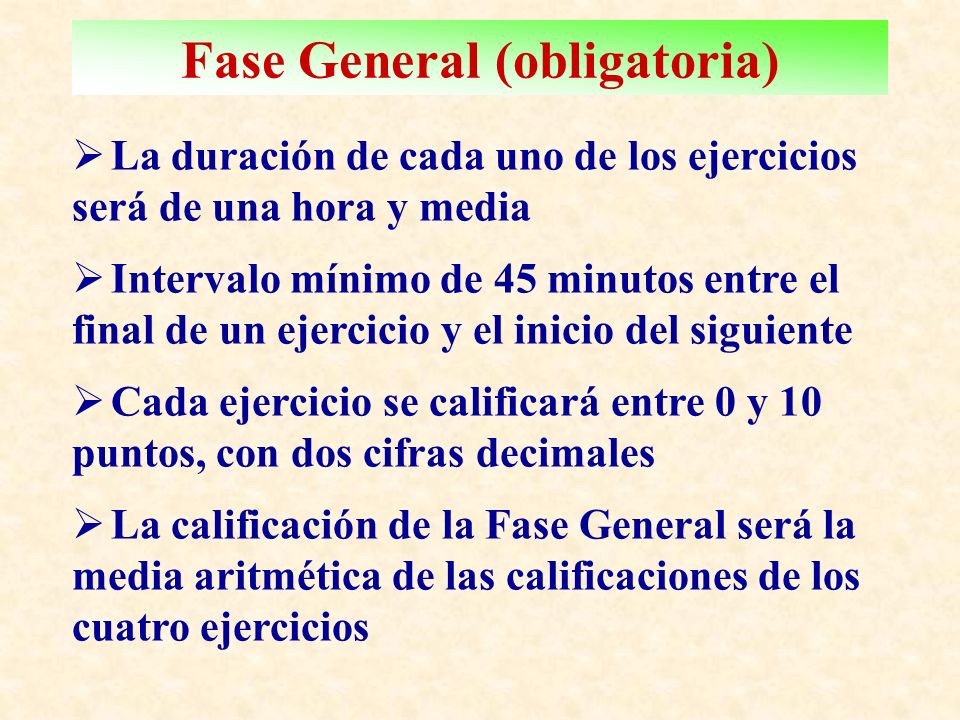 Fase General (obligatoria)

➢ La duración de cada uno de los ejercicios será de una hora y media

➢ Intervalo mínimo de 45 minutos entre el final de un ejercicio y el inicio del siguiente

➢ Cada ejercicio se calificará entre 0 y 10 puntos, con dos cifras decimales

➢ La calificación de la Fase General será la media aritmética de las calificaciones de los cuatro ejercicios